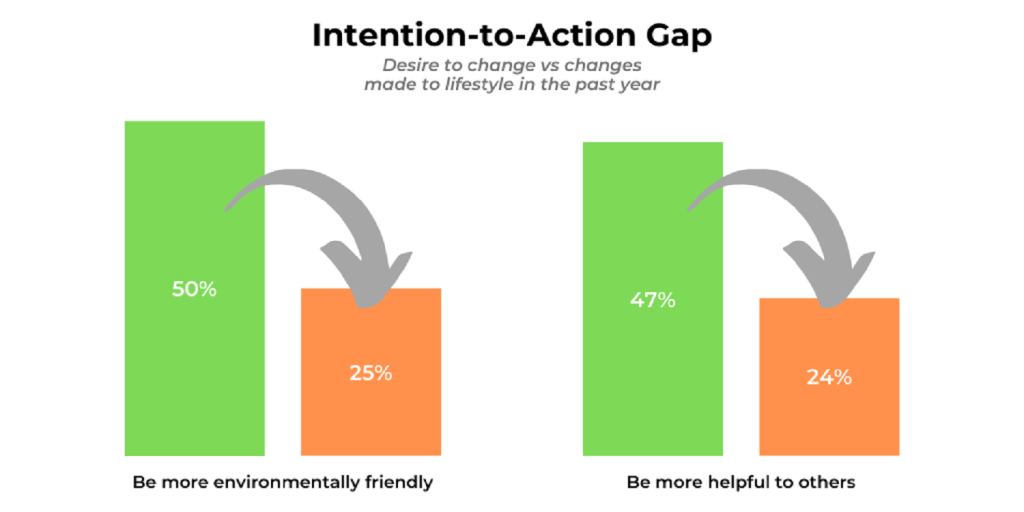 Intention-to-Action Gap
Desire to change vs changes made to lifestyle in the past year

50%
25%
Be more environmentally friendly

47%
24%
Be more helpful to others